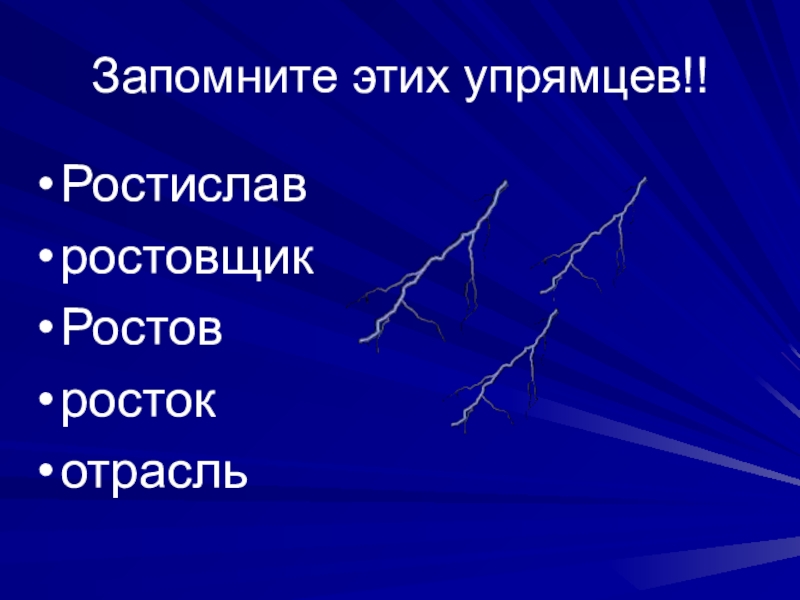 Запомните этих упрямцев!!

• Ростислав
• ростовщик
• Ростов
• росток
• отрасль